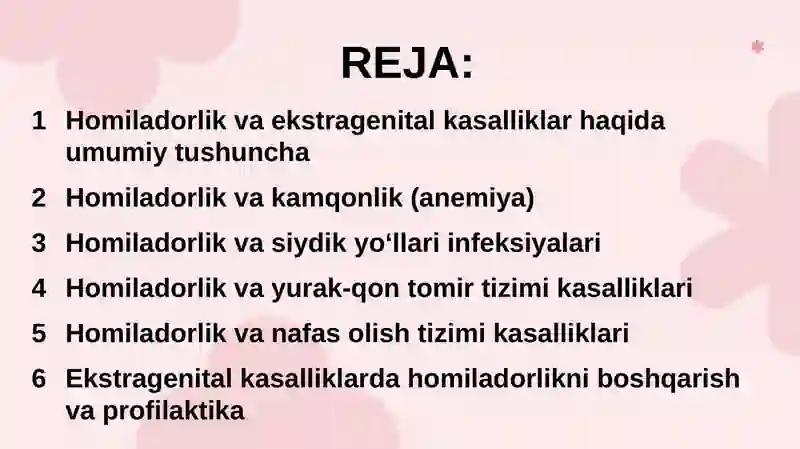 REJA:

1 Homiladorlik va ekstragenital kasalliklar haqida umumiy tushuncha

2 Homiladorlik va kamqonlik (anemiya)

3 Homiladorlik va siydik yo‘llari infeksiyalari

4 Homiladorlik va yurak-qon tomir tizimi kasalliklari

5 Homiladorlik va nafas olish tizimi kasalliklari

6 Ekstragenital kasalliklarda homiladorlikni boshqarish va profilaktika